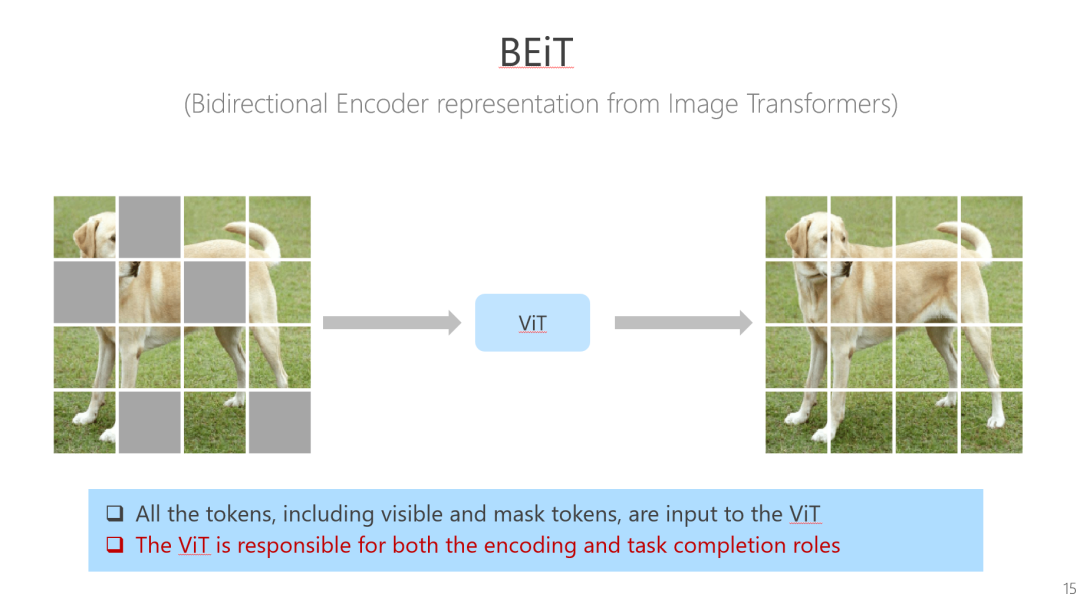 BEiT

(Bidirectional Encoder representation from Image Transformers)

ViT

❑ All the tokens, including visible and mask tokens, are input to the ViT
❑ The ViT is responsible for both the encoding and task completion roles

15